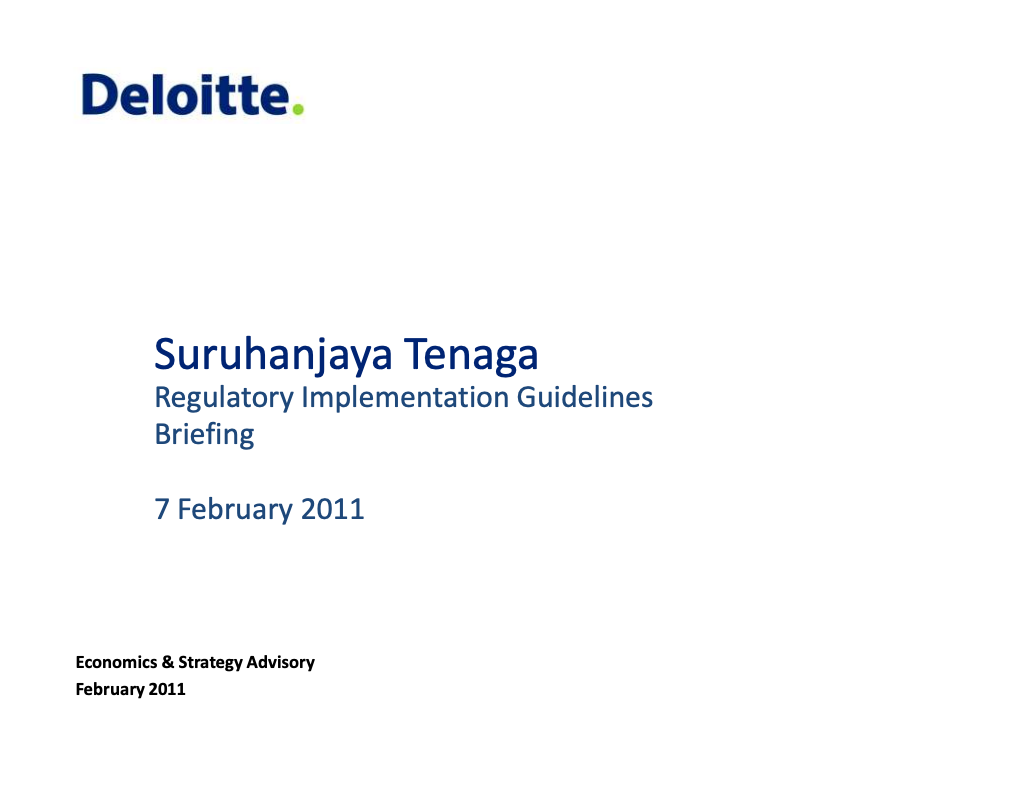 Deloitte.

Suruhanjaya Tenaga
Regulatory Implementation Guidelines
Briefing

7 February 2011

Economics & Strategy Advisory
February 2011